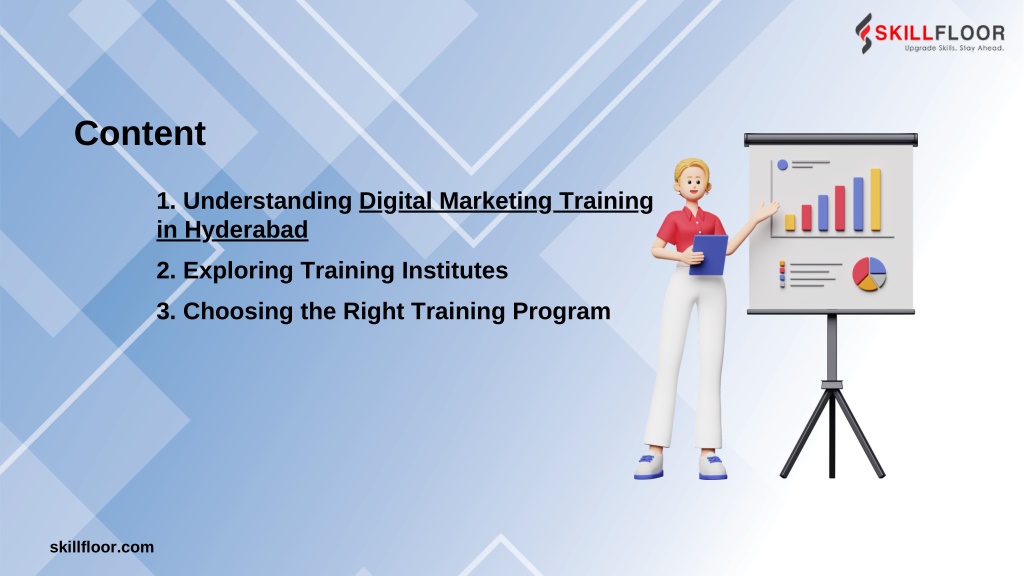 SKILLFLOOR
Upgrade Skills. Stay Ahead.

Content

1. Understanding Digital Marketing Training in Hyderabad

2. Exploring Training Institutes

3. Choosing the Right Training Program

skillfloor.com